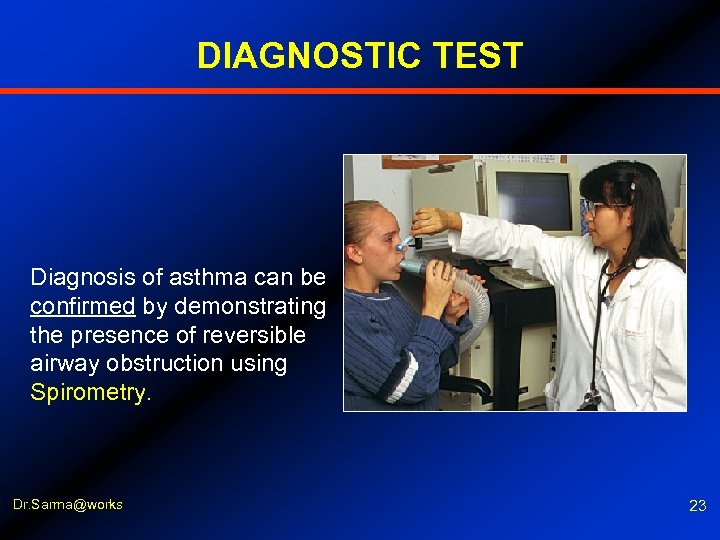 DIAGNOSTIC TEST

Diagnosis of asthma can be confirmed by demonstrating the presence of reversible airway obstruction using Spirometry.

Dr.Sarma@works

23